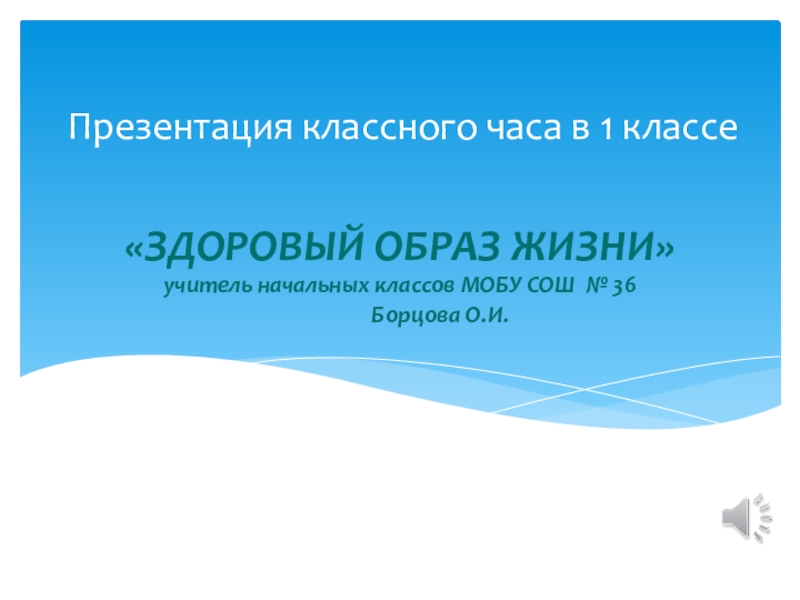 Презентация классного часа в 1 классе

«ЗДОРОВЫЙ ОБРАЗ ЖИЗНИ»
учитель начальных классов МОБУ СОШ № 36
Борцова О.И.